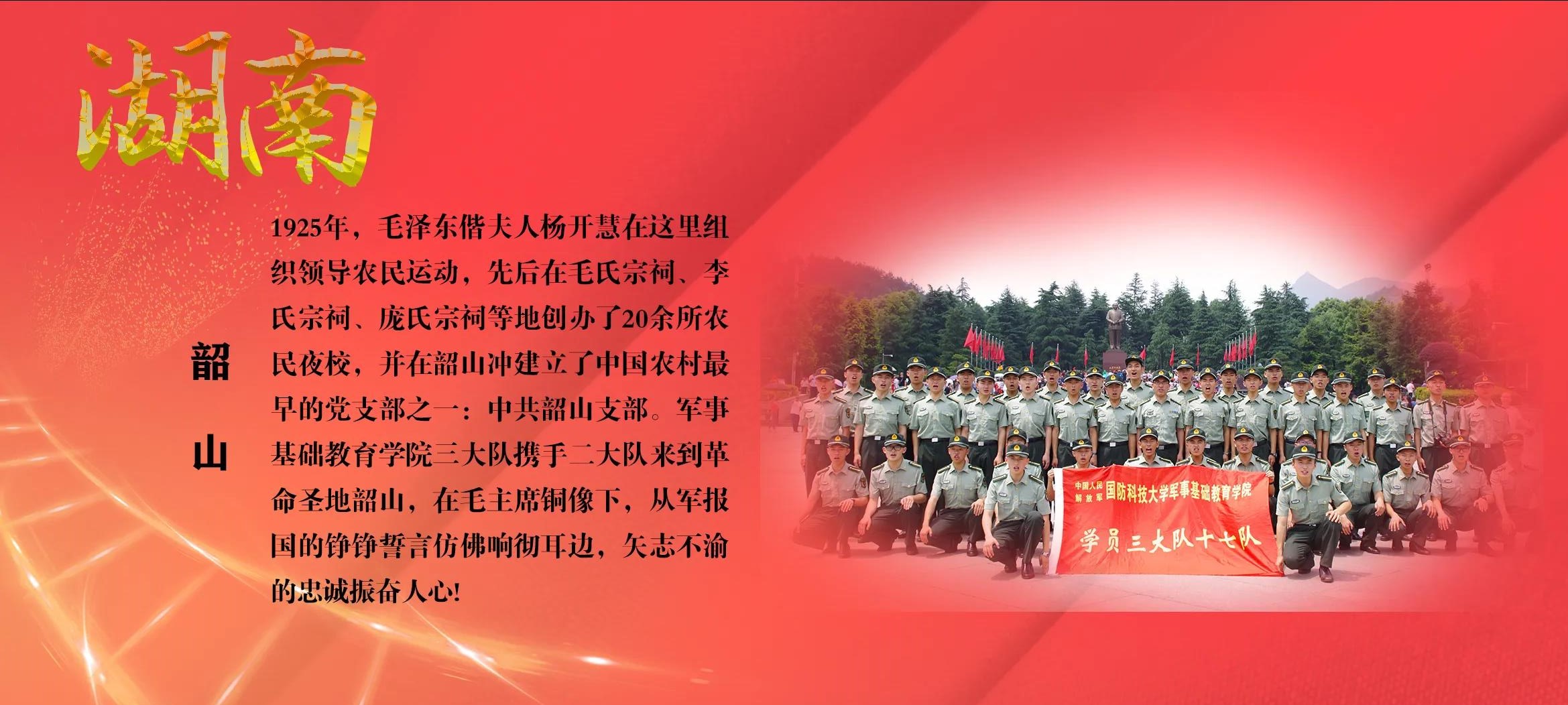 湖南

韶山

1925年，毛泽东偕夫人杨开慧在这里组织领导农民运动，先后在毛氏宗祠、李氏宗祠、庞氏宗祠等地创办了20余所农民夜校，并在韶山冲建立了中国农村最早的党支部之一：中共韶山支部。军事基础教育学院三大队携手二大队来到革命圣地韶山，在毛主席铜像下，从军报国的铮铮誓言仿佛响彻耳边，矢志不渝的忠诚振奋人心!

中国人民解放军 国防科技大学军事基础教育学院
学员三大队十七队